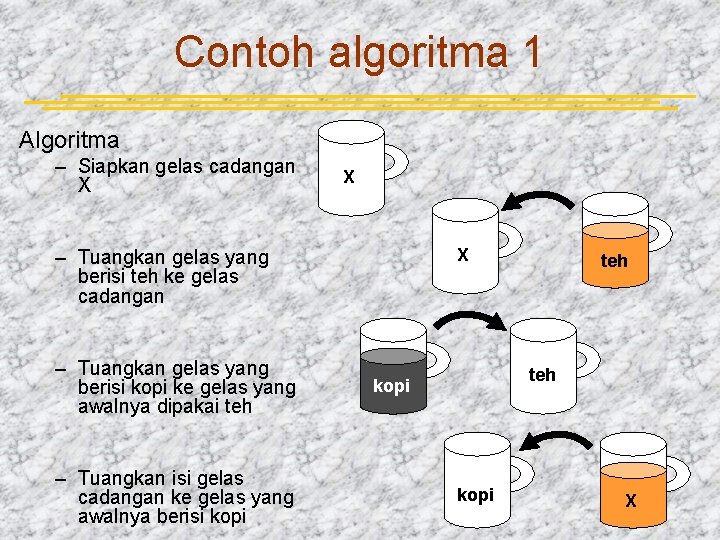 Contoh algoritma 1

Algoritma

– Siapkan gelas cadangan X

– Tuangkan gelas yang berisi teh ke gelas cadangan

– Tuangkan gelas yang berisi kopi ke gelas yang awalnya dipakai teh

– Tuangkan isi gelas cadangan ke gelas yang awalnya berisi kopi

X

X

teh

kopi

teh

kopi

X